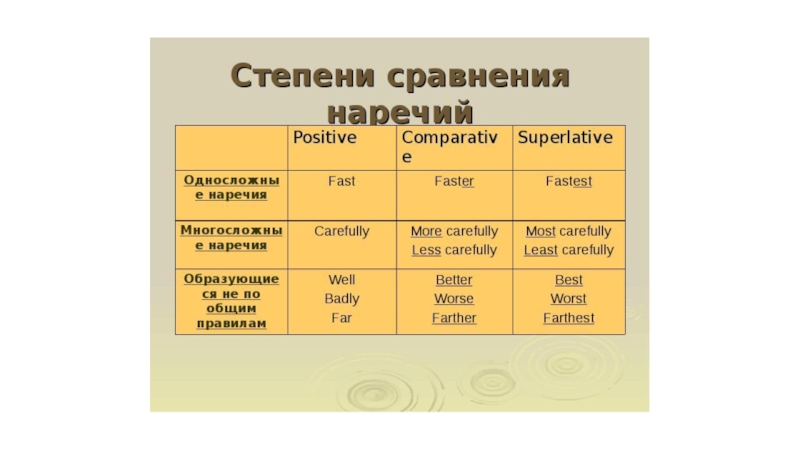 Степени сравнения наречий

| | Positive | Comparative | Superlative |
|---|---|---|---|
| Односложные наречия | Fast | Faster | Fastest |
| Многосложные наречия | Carefully | More carefully Less carefully | Most carefully Least carefully |
| Образующиеся не по общим правилам | Well Badly Far | Better Worse Farther | Best Worst Farthest |